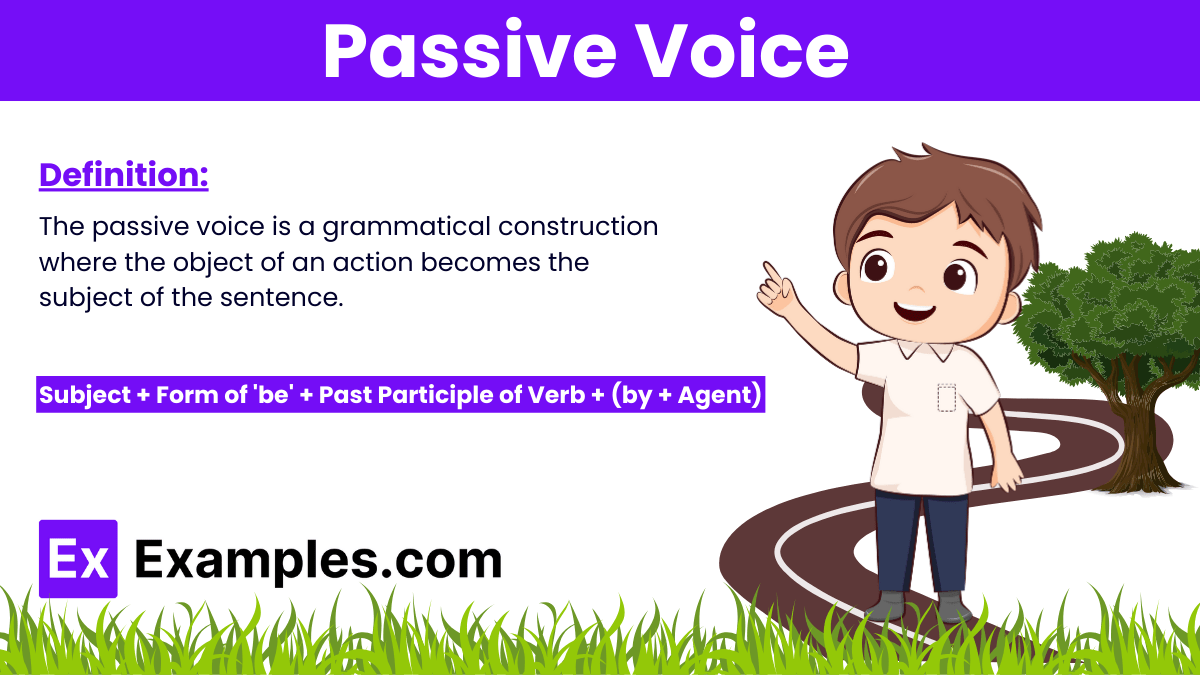 Passive Voice

Definition:

The passive voice is a grammatical construction where the object of an action becomes the subject of the sentence.

Subject + Form of 'be' + Past Participle of Verb + (by + Agent)

Ex Examples.com